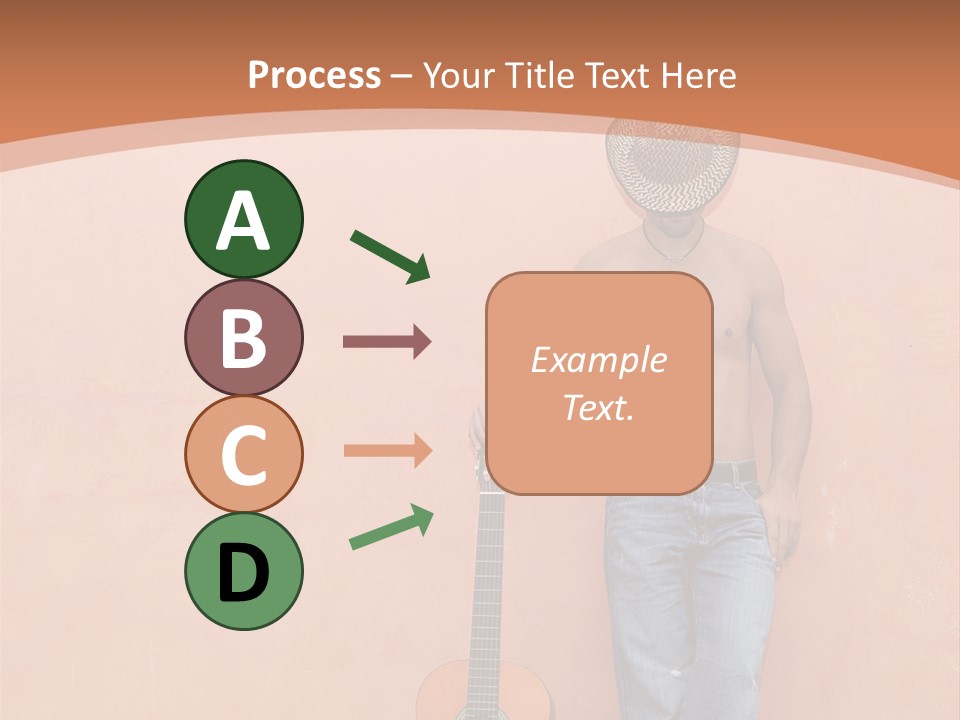 Process – Your Title Text Here

A

B

C

D

Example Text.